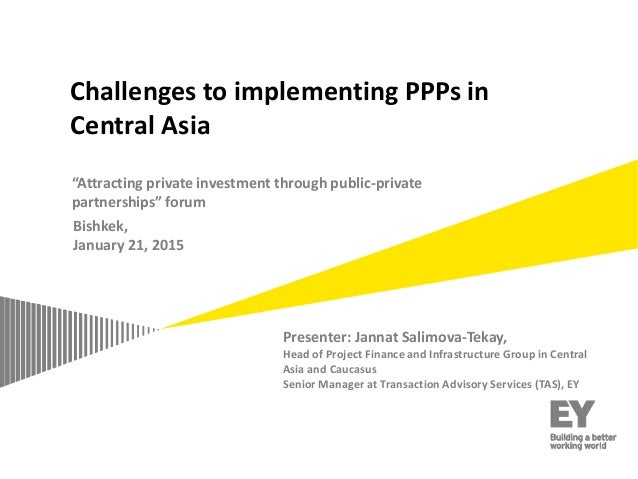 Challenges to implementing PPPs in Central Asia

“Attracting private investment through public-private partnerships” forum

Bishkek,
January 21, 2015

Presenter: Jannat Salimova-Tekay,
Head of Project Finance and Infrastructure Group in Central Asia and Caucasus
Senior Manager at Transaction Advisory Services (TAS), EY

EY
Building a better working world